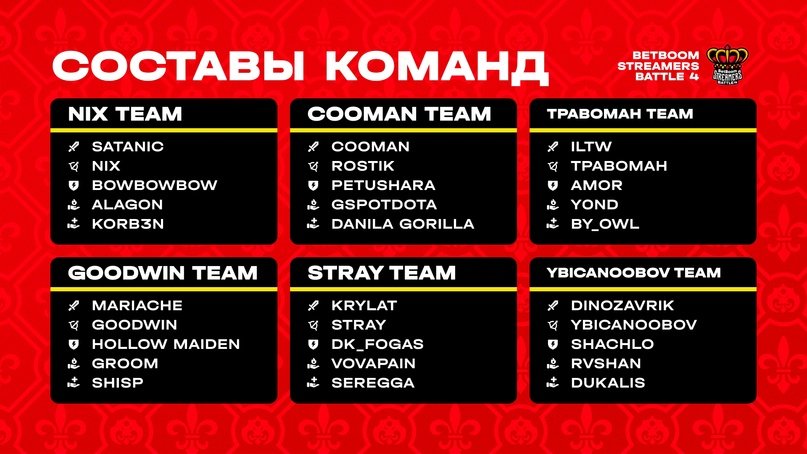 СОСТАВЫ КОМАНД

BETBOOM STREAMERS BATTLE 4

BetBoom STREAMERS BATTLE 4

NIX TEAM
SATANIC
NIX
BOWBOWBOW
ALAGON
KORB3N

COOMAN TEAM
COOMAN
ROSTIK
PETUSHARA
GSPOTDOTA
DANILA GORILLA

ТРАВОМАН TEAM
ILTW
ТРАВОМАН
AMOR
YOND
BY_OWL

GOODWIN TEAM
MARIACHE
GOODWIN
HOLLOW MAIDEN
GROOM
SHISP

STRAY TEAM
KRYLAT
STRAY
DK_FOGAS
VOVAPAIN
SEREGGA

YBICANOOBOV TEAM
DINOZAVRIK
YBICANOOBOV
SHACHLO
RVSHAN
DUKALIS